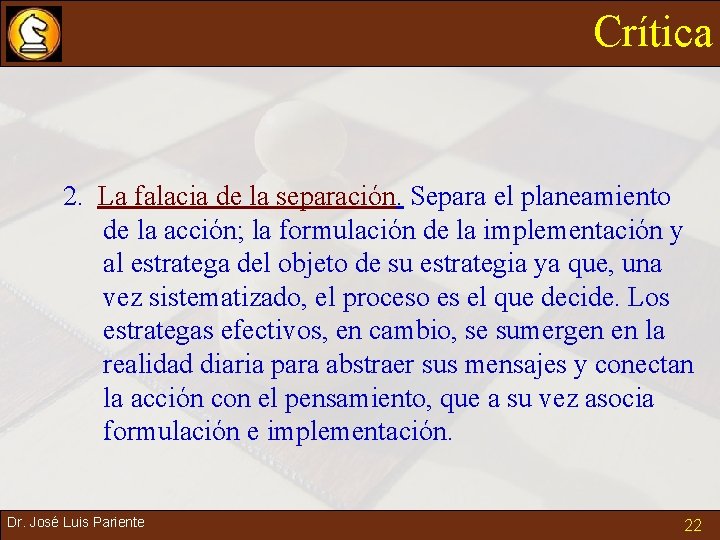 Crítica

2. La falacia de la separación. Separa el planeamiento de la acción; la formulación de la implementación y al estratega del objeto de su estrategia ya que, una vez sistematizado, el proceso es el que decide. Los estrategas efectivos, en cambio, se sumergen en la realidad diaria para abstraer sus mensajes y conectan la acción con el pensamiento, que a su vez asocia formulación e implementación.

Dr. José Luis Pariente

22